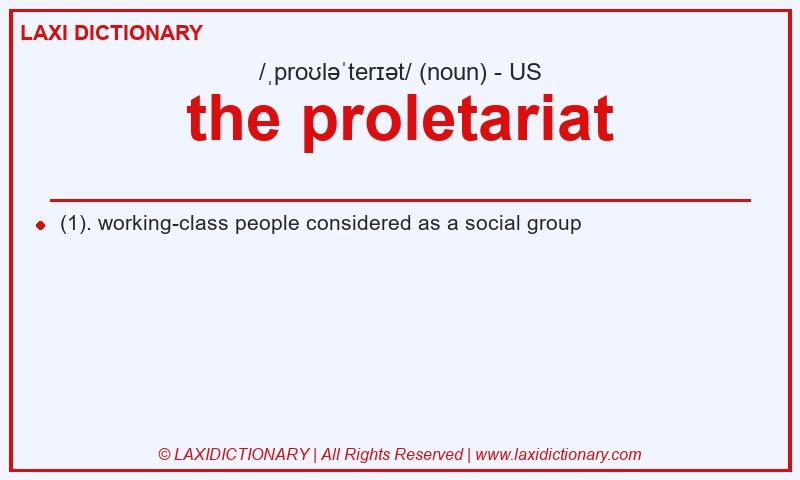 LAXI DICTIONARY

/ˌproʊləˈterɪət/ (noun) - US

the proletariat

(1). working-class people considered as a social group

© LAXIDICTIONARY | All Rights Reserved | www.laxidictionary.com